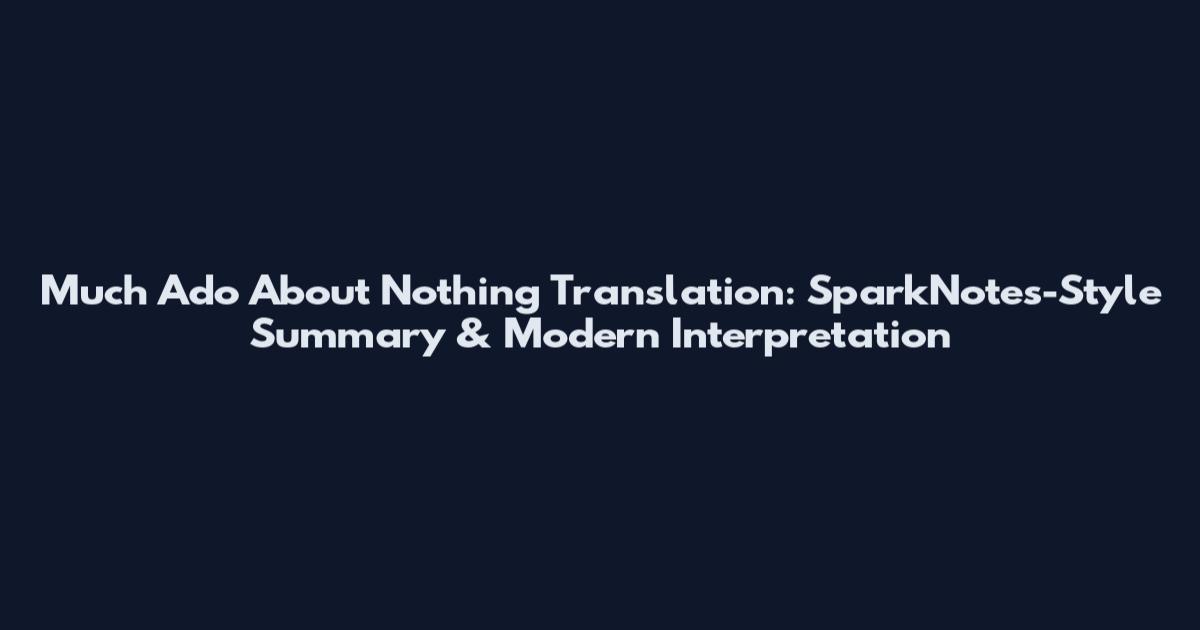 Much Ado About Nothing Translation: SparkNotes-Style Summary & Modern Interpretation